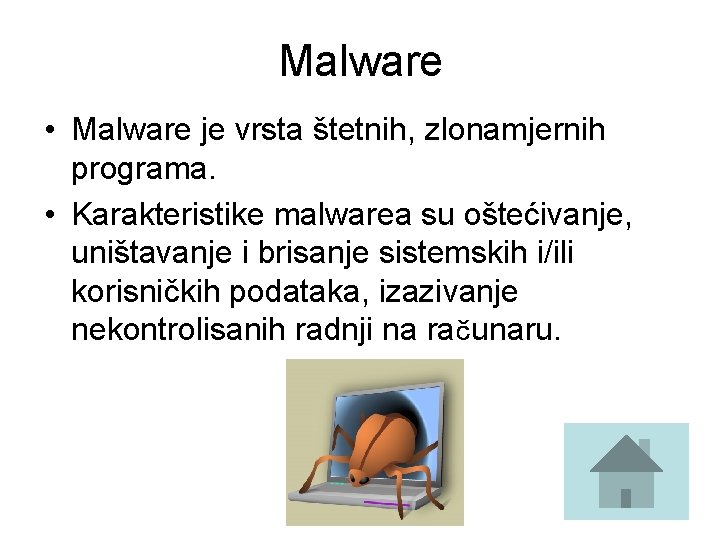 Malware

• Malware je vrsta štetnih, zlonamjernih programa.

• Karakteristike malwarea su oštećivanje, uništavanje i brisanje sistemskih i/ili korisničkih podataka, izazivanje nekontrolisanih radnji na računaru.